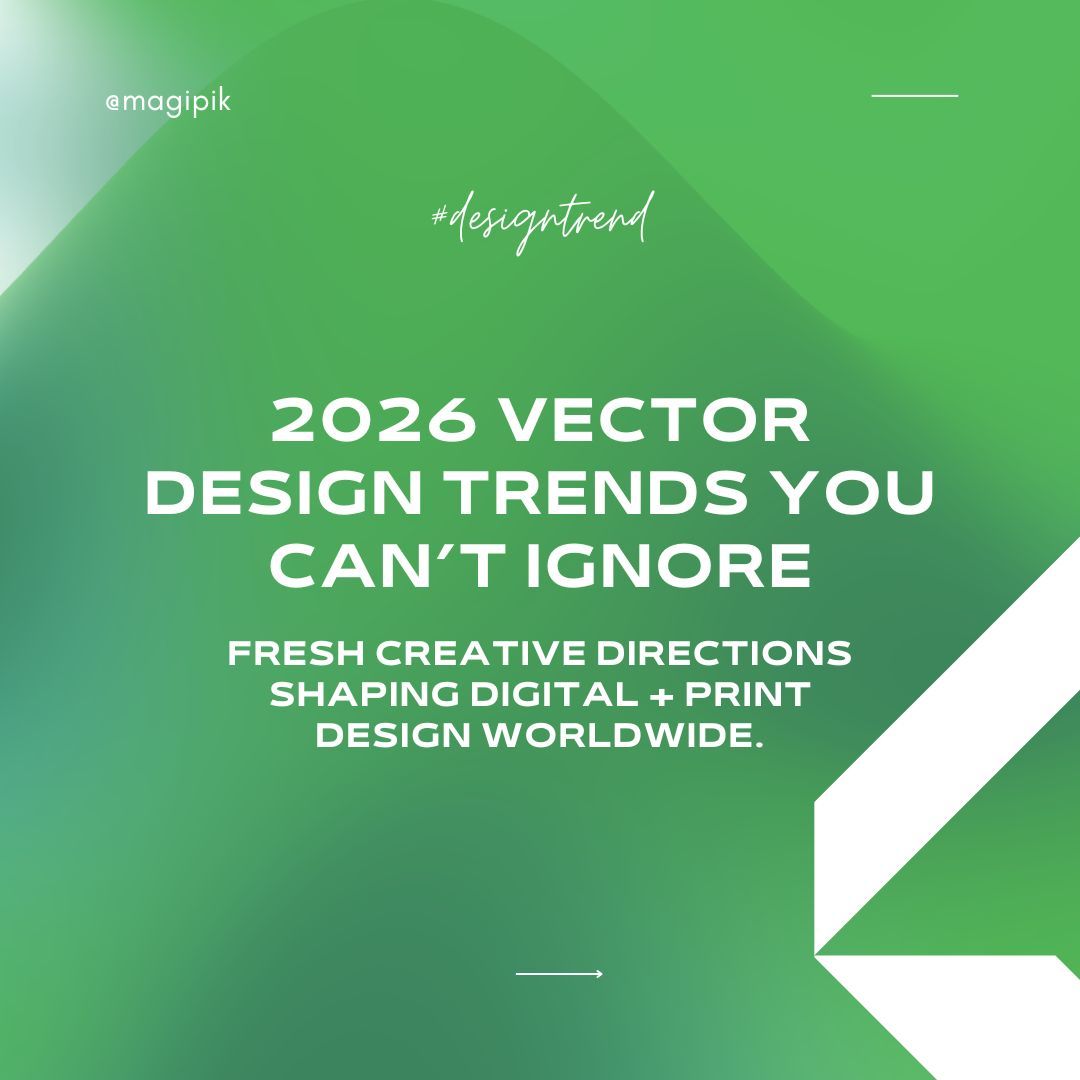 @magipik

#designtrend

2026 VECTOR DESIGN TRENDS YOU CAN'T IGNORE

FRESH CREATIVE DIRECTIONS SHAPING DIGITAL + PRINT DESIGN WORLDWIDE.